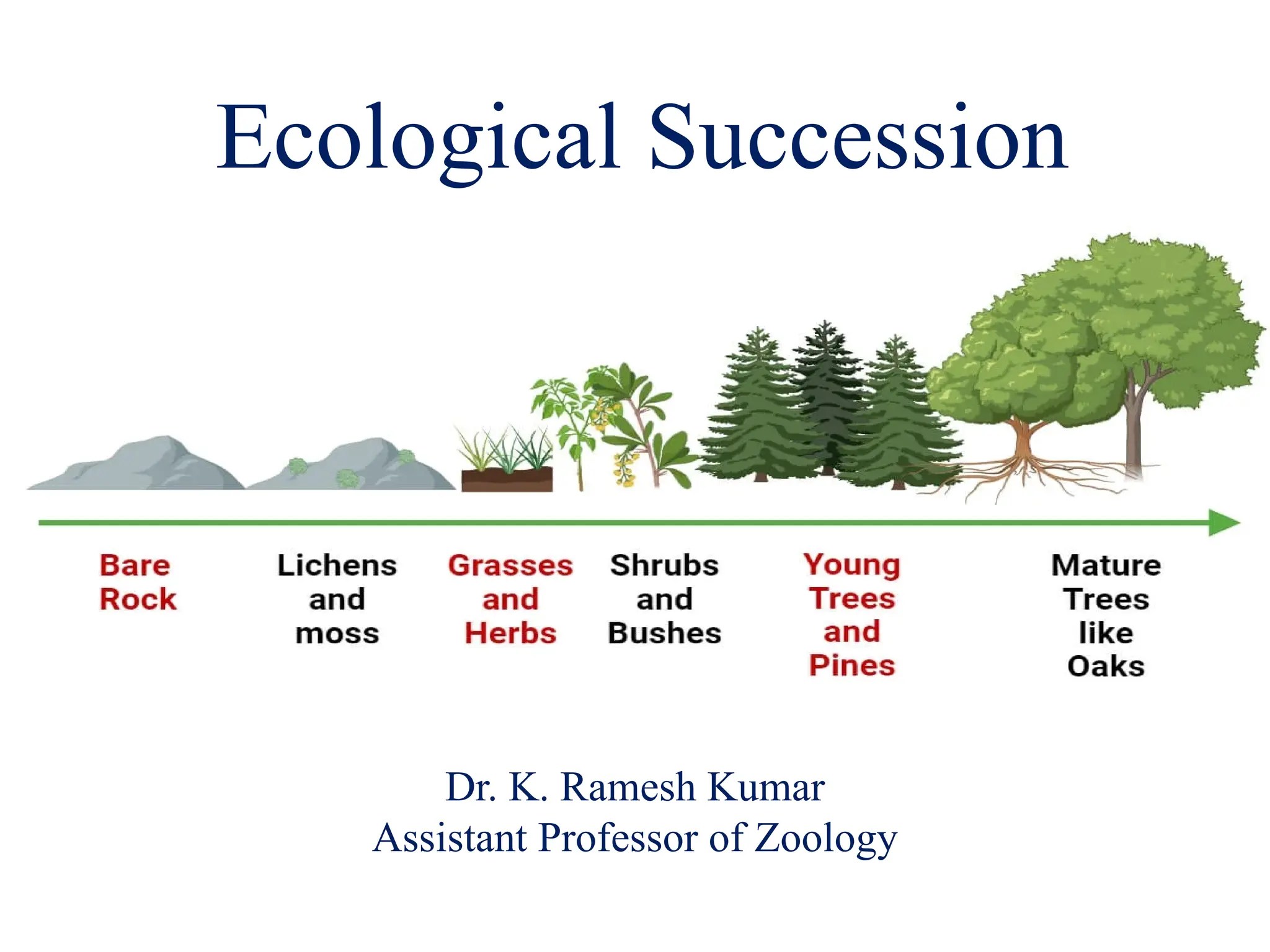 Ecological Succession

Bare Rock

Lichens and moss

Grasses and Herbs

Shrubs and Bushes

Young Trees and Pines

Mature Trees like Oaks

Dr. K. Ramesh Kumar
Assistant Professor of Zoology